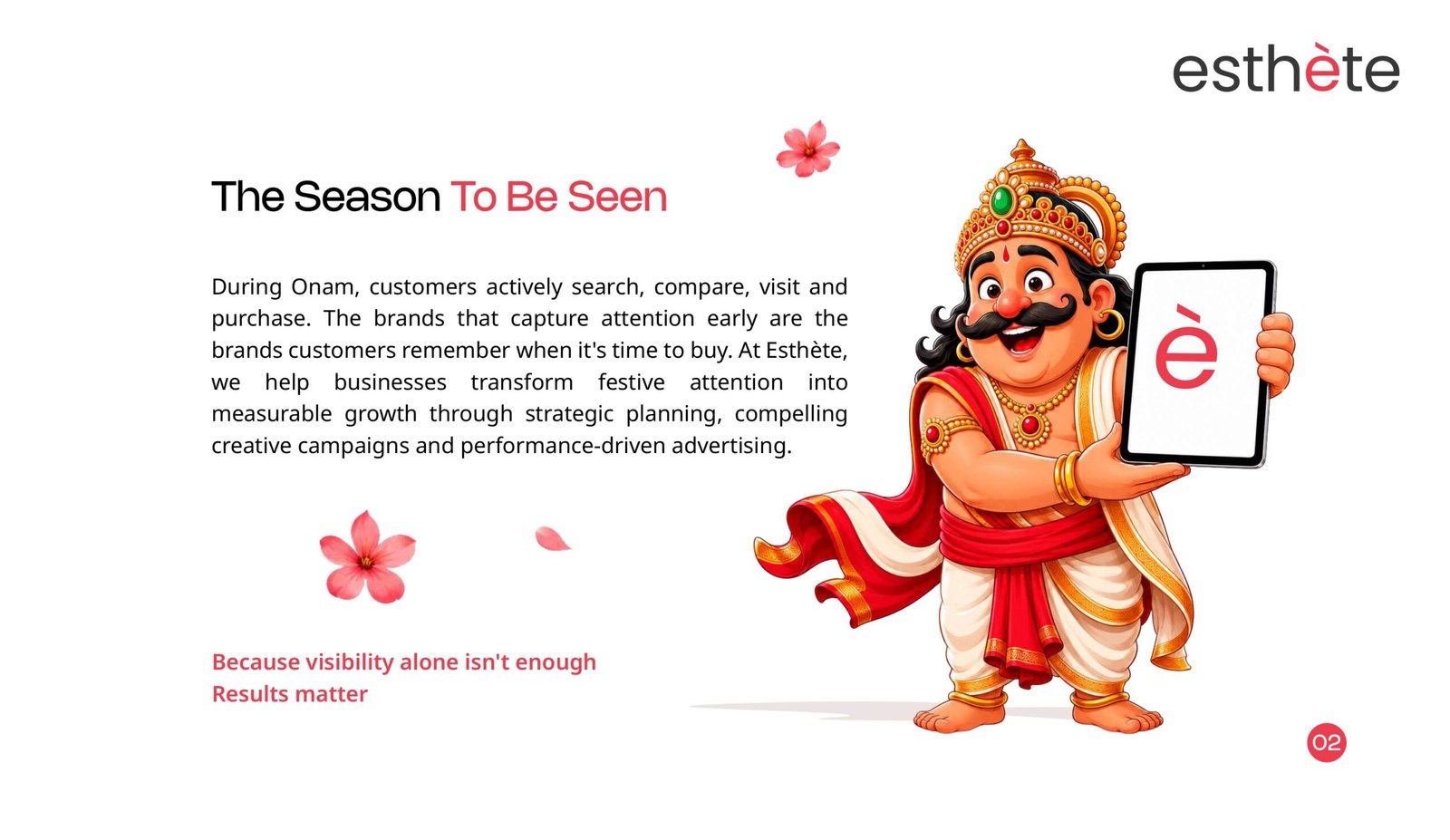 esthète

The Season To Be Seen

During Onam, customers actively search, compare, visit and purchase. The brands that capture attention early are the brands customers remember when it's time to buy. At Esthète, we help businesses transform festive attention into measurable growth through strategic planning, compelling creative campaigns and performance-driven advertising.

è

Because visibility alone isn't enough
Results matter

02